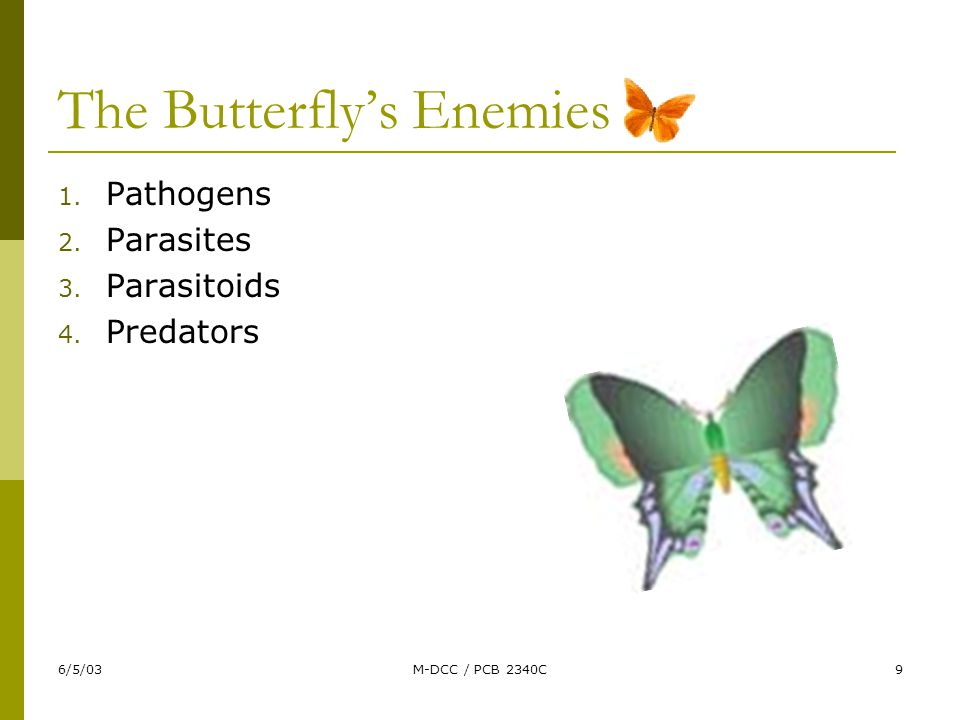 The Butterfly's Enemies

1. Pathogens
2. Parasites
3. Parasitoids
4. Predators

6/5/03

M-DCC / PCB 2340C

9